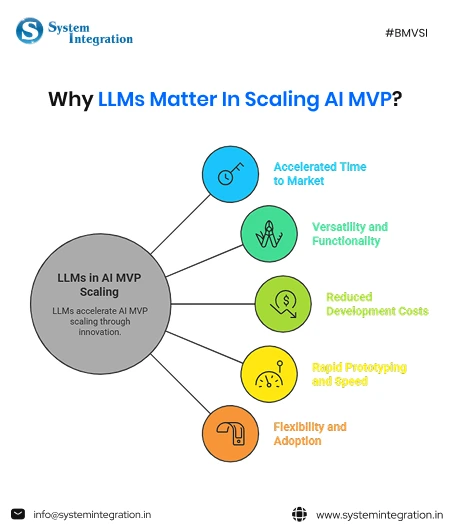 System Integration

#BMVSI

Why LLMs Matter In Scaling AI MVP?

LLMs in AI MVP Scaling

LLMs accelerate AI MVP scaling through innovation.

Accelerated Time to Market

Versatility and Functionality

Reduced Development Costs

Rapid Prototyping and Speed

Flexibility and Adoption

info@systemintegration.in

www.systemintegration.in